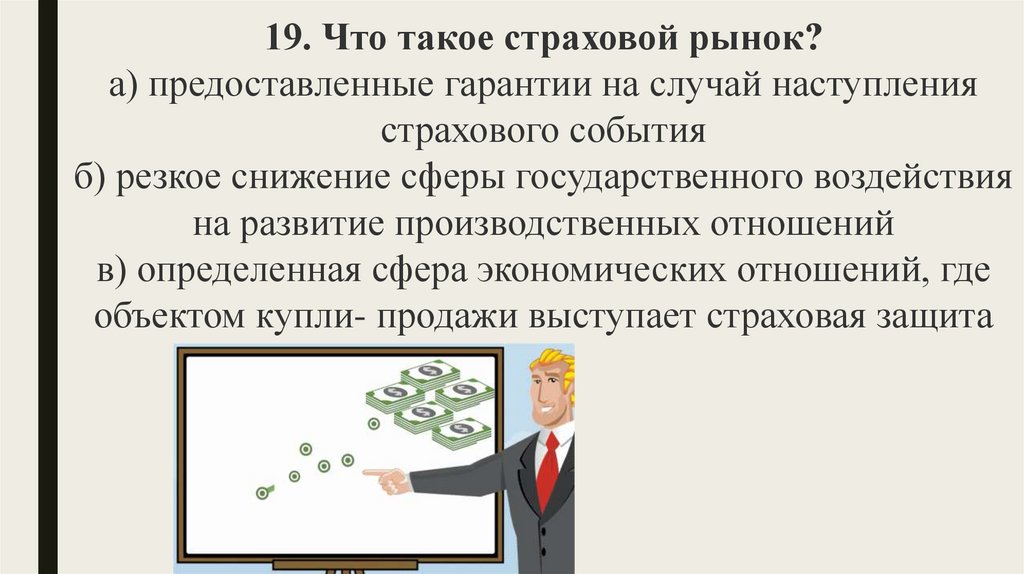 19. Что такое страховой рынок?
а) предоставленные гарантии на случай наступления страхового события
б) резкое снижение сферы государственного воздействия на развитие производственных отношений
в) определенная сфера экономических отношений, где объектом купли- продажи выступает страховая защита